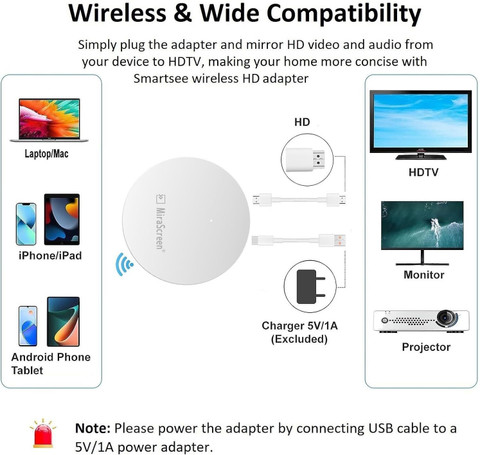 Wireless & Wide Compatibility

Simply plug the adapter and mirror HD video and audio from your device to HDTV, making your home more concise with Smartsee wireless HD adapter

Laptop/Mac

iPhone/iPad

Android Phone Tablet

MiraScreen

HD

Charger 5V/1A (Excluded)

HDTV

Monitor

Projector

Note: Please power the adapter by connecting USB cable to a 5V/1A power adapter.